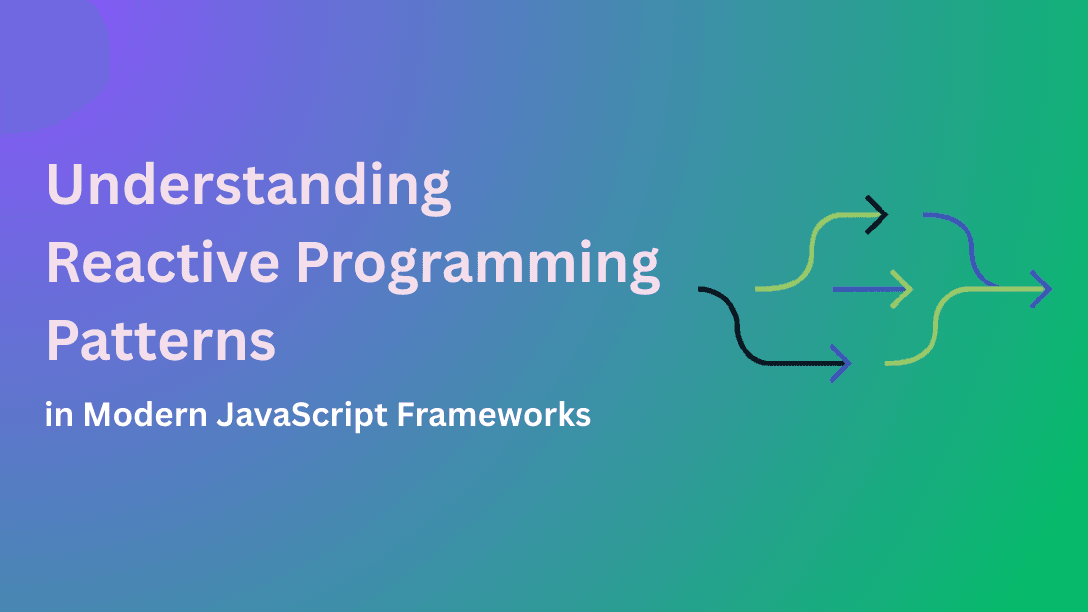 Understanding Reactive Programming Patterns

in Modern JavaScript Frameworks